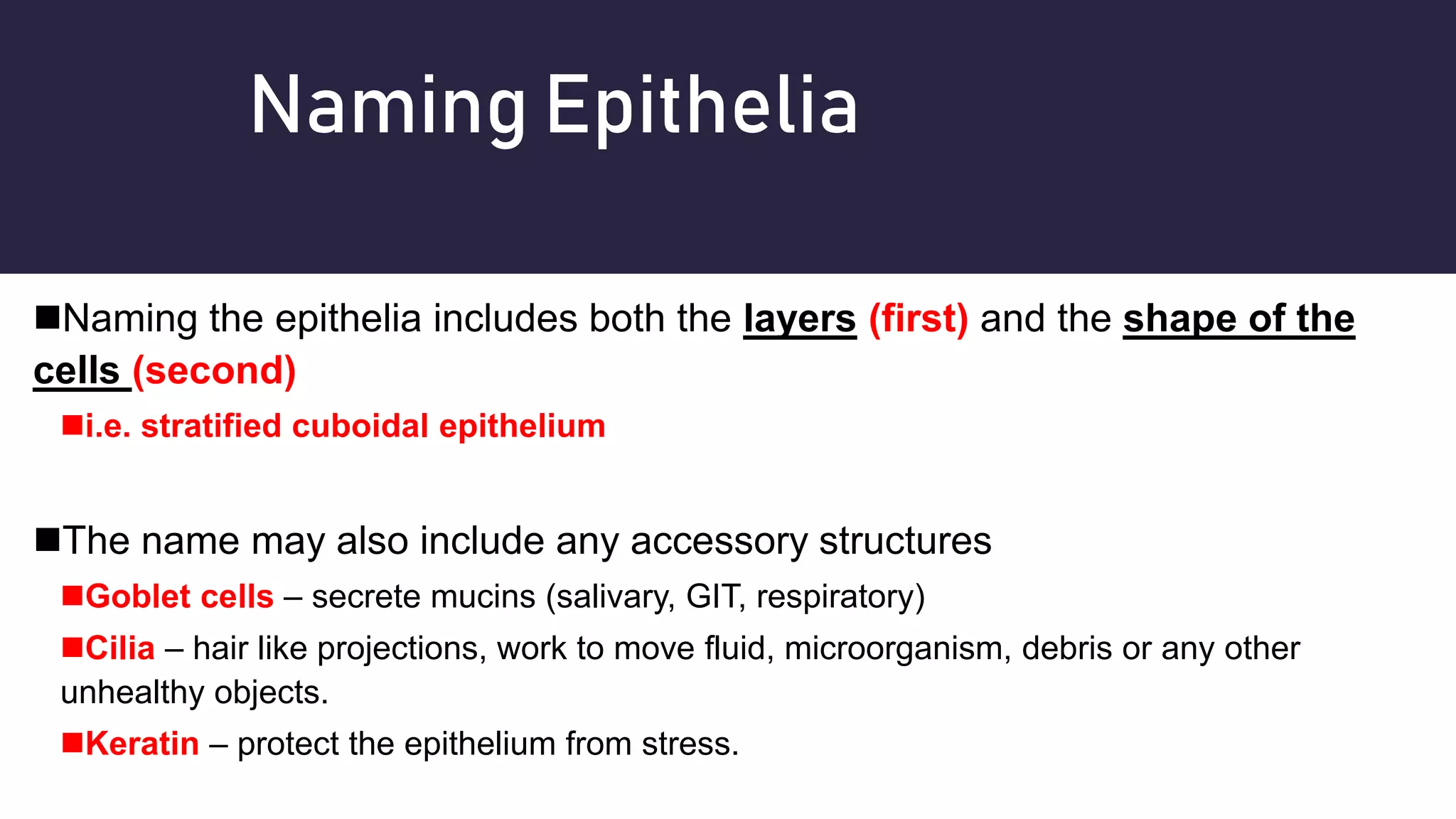 Naming Epithelia

■Naming the epithelia includes both the layers (first) and the shape of the cells (second)

■i.e. stratified cuboidal epithelium

■The name may also include any accessory structures

■Goblet cells – secrete mucins (salivary, GIT, respiratory)

■Cilia – hair like projections, work to move fluid, microorganism, debris or any other unhealthy objects.

■Keratin – protect the epithelium from stress.